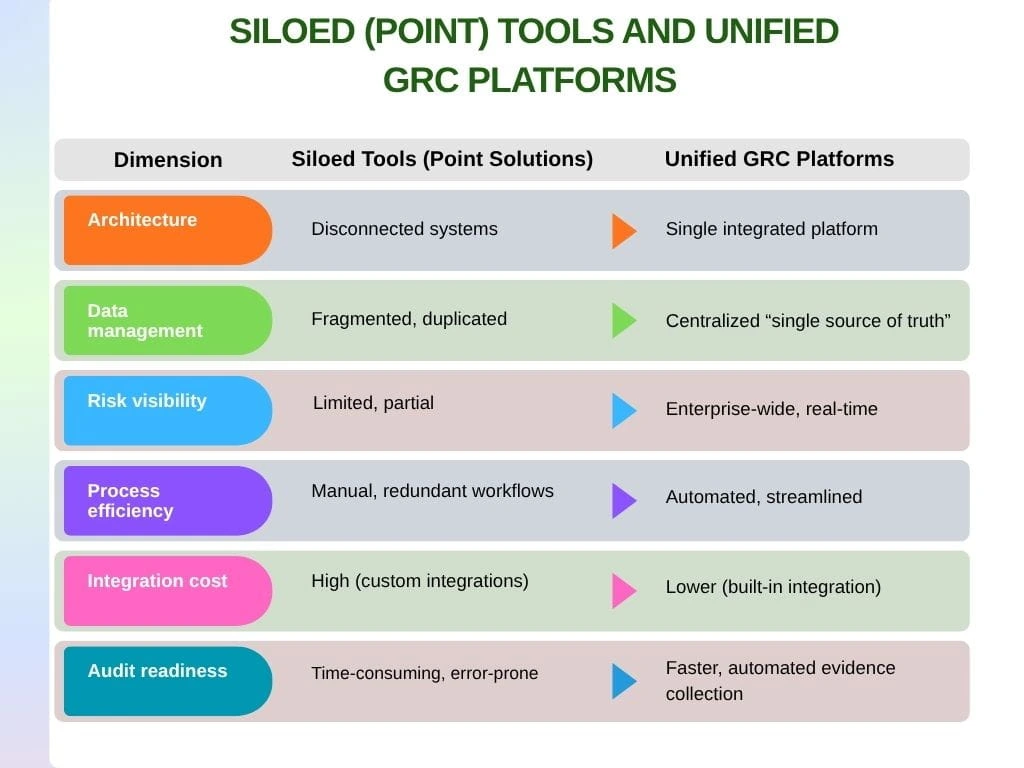 SILOED (POINT) TOOLS AND UNIFIED GRC PLATFORMS

| Dimension | Siloed Tools (Point Solutions) | Unified GRC Platforms |
|---|---|---|
| Architecture | Disconnected systems | Single integrated platform |
| Data management | Fragmented, duplicated | Centralized “single source of truth” |
| Risk visibility | Limited, partial | Enterprise-wide, real-time |
| Process efficiency | Manual, redundant workflows | Automated, streamlined |
| Integration cost | High (custom integrations) | Lower (built-in integration) |
| Audit readiness | Time-consuming, error-prone | Faster, automated evidence collection |